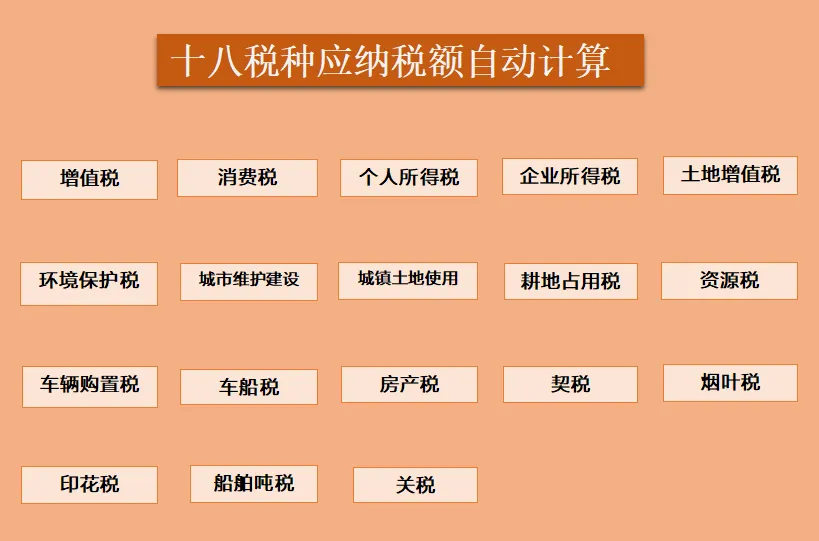 十八税种应纳税额自动计算

增值税

消费税

个人所得税

企业所得税

土地增值税

环境保护税

城市维护建设

城镇土地使用

耕地占用税

资源税

车辆购置税

车船税

房产税

契税

烟叶税

印花税

船舶吨税

关税